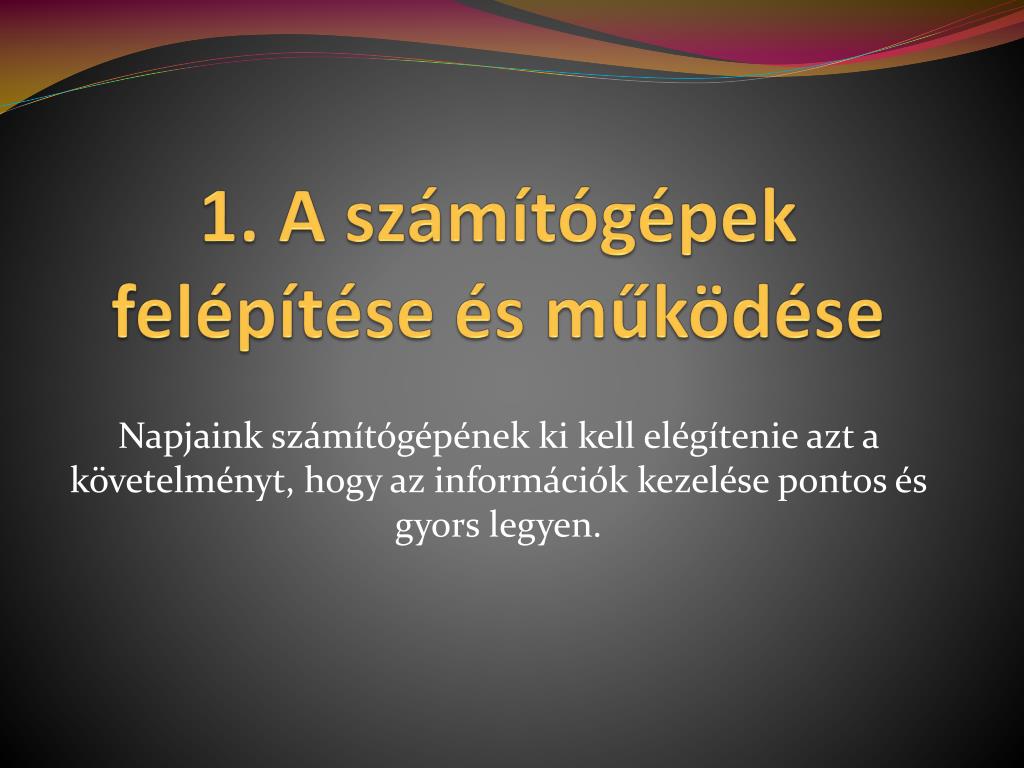 1. A számítógépek felépítése és működése

Napjaink számítógépének ki kell elégítenie azt a követelményt, hogy az információk kezelése pontos és gyors legyen.